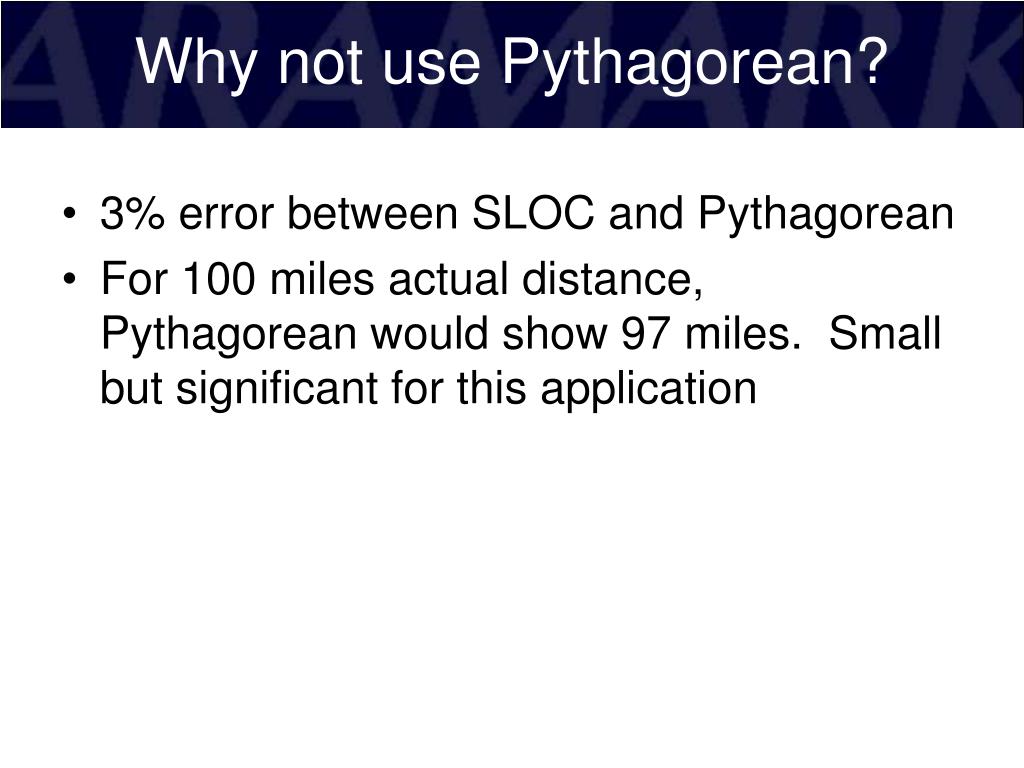 ARAMARK

Why not use Pythagorean?

• 3% error between SLOC and Pythagorean
• For 100 miles actual distance, Pythagorean would show 97 miles. Small but significant for this application